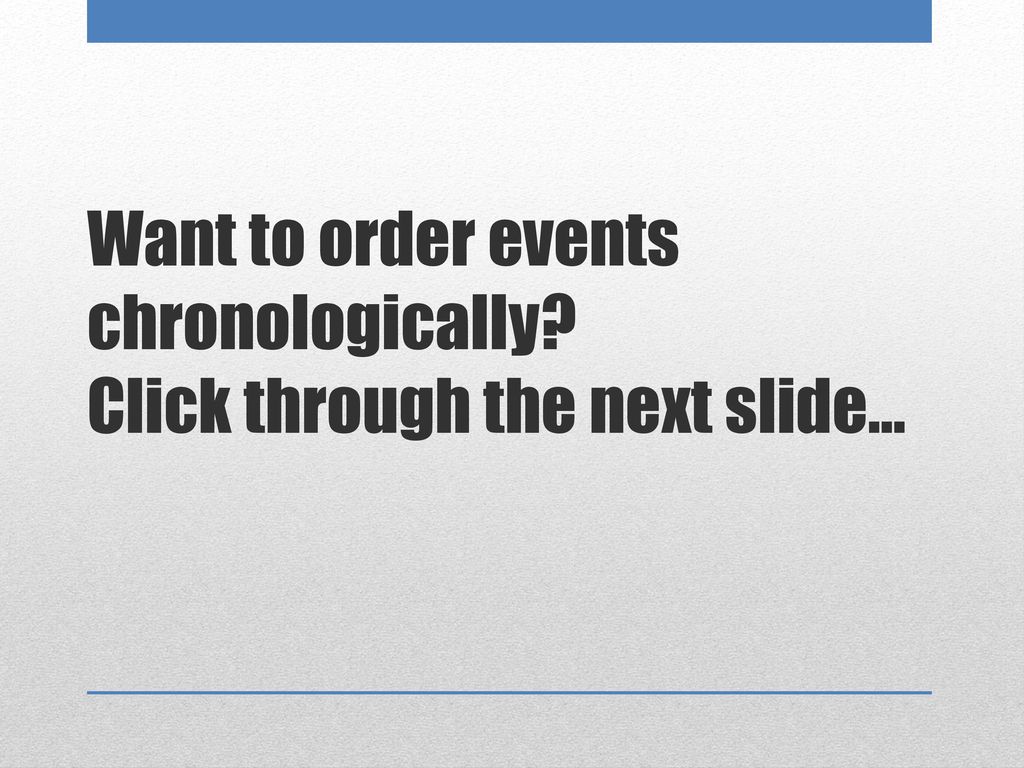 Want to order events chronologically?
Click through the next slide…